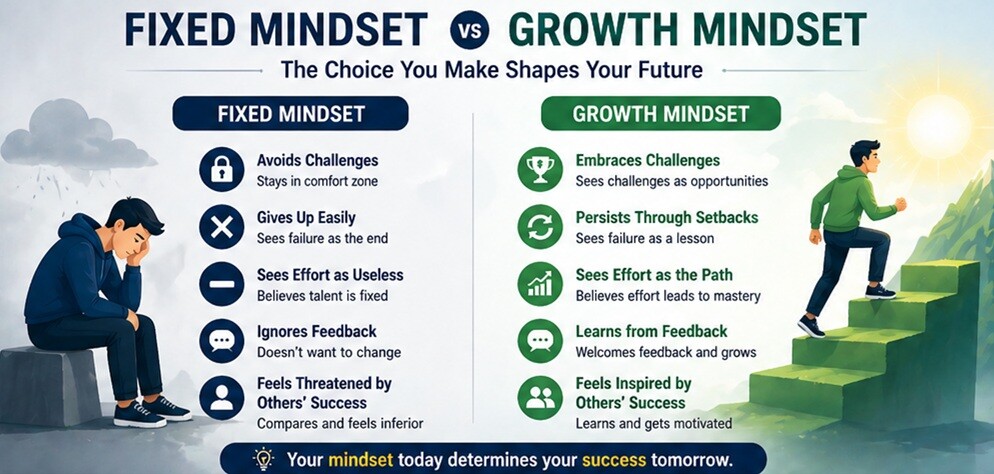 FIXED MINDSET VS GROWTH MINDSET

The Choice You Make Shapes Your Future

FIXED MINDSET

Avoids Challenges
Stays in comfort zone

Gives Up Easily
Sees failure as the end

Sees Effort as Useless
Believes talent is fixed

Ignores Feedback
Doesn't want to change

Feels Threatened by Others' Success
Compares and feels inferior

GROWTH MINDSET

Embraces Challenges
Sees challenges as opportunities

Persists Through Setbacks
Sees failure as a lesson

Sees Effort as the Path
Believes effort leads to mastery

Learns from Feedback
Welcomes feedback and grows

Feels Inspired by Others' Success
Learns and gets motivated

Your mindset today determines your success tomorrow.